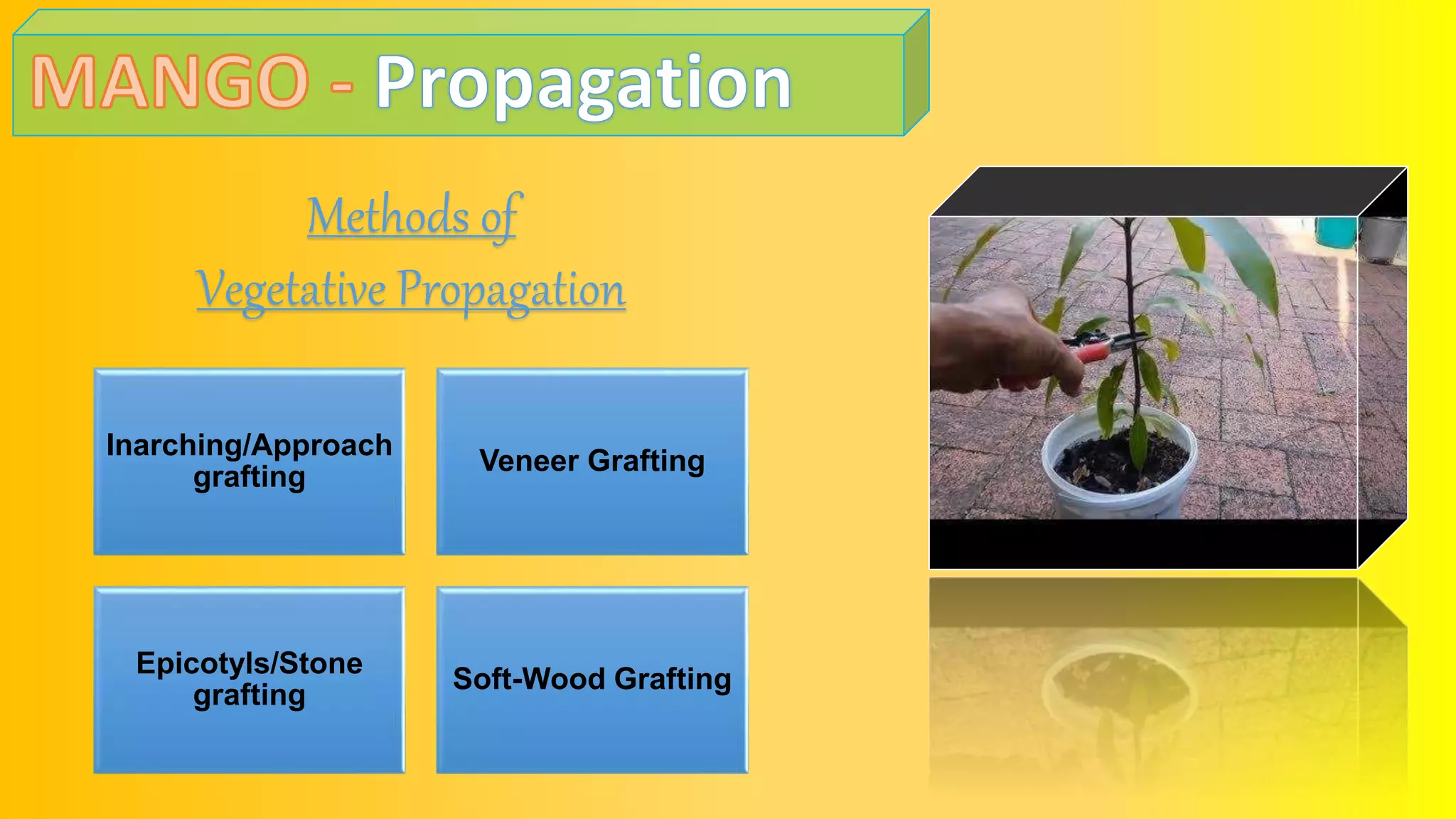 MANGO - Propagation

Methods of
Vegetative Propagation

Inarching/Approach grafting

Veneer Grafting

Epicotyls/Stone grafting

Soft-Wood Grafting